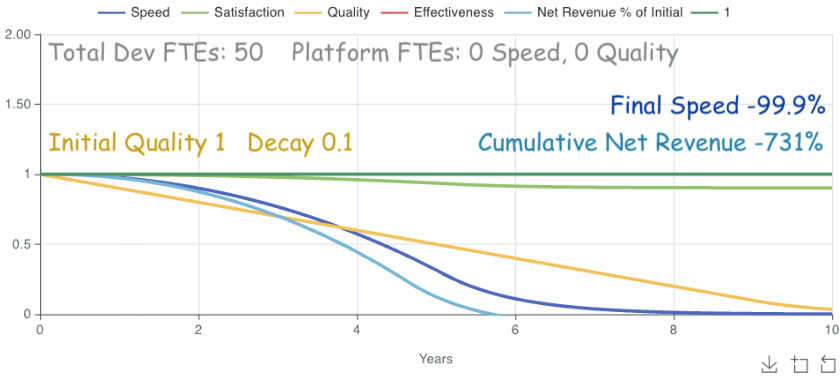 Speed Satisfaction Quality Effectiveness Net Revenue % of Initial 1

Total Dev FTEs: 50 Platform FTEs: 0 Speed, 0 Quality

Final Speed -99.9%

Initial Quality 1 Decay 0.1

Cumulative Net Revenue -731%

2.00
1.50
1
0.5
0

0 2 4 6 8 10

Years